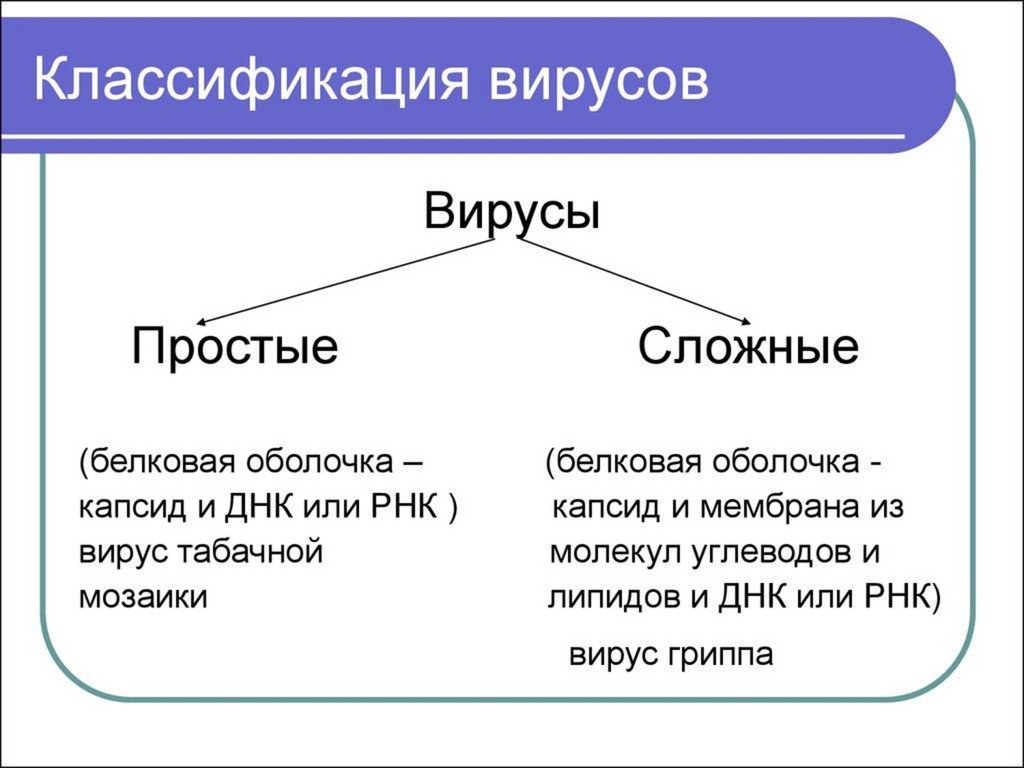 Классификация вирусов

Вирусы

Простые

(белковая оболочка – капсид и ДНК или РНК ) вирус табачной мозаики

Сложные

(белковая оболочка - капсид и мембрана из молекул углеводов и липидов и ДНК или РНК)

вирус гриппа